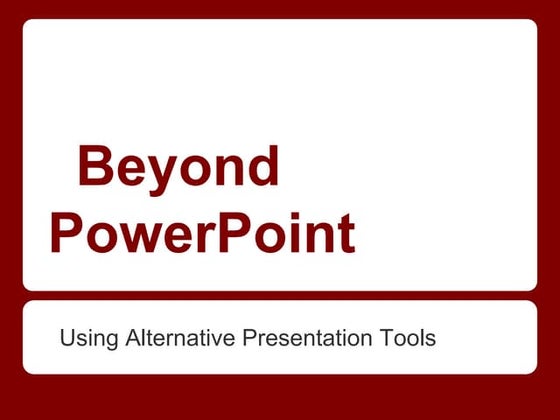 Beyond PowerPoint

Using Alternative Presentation Tools